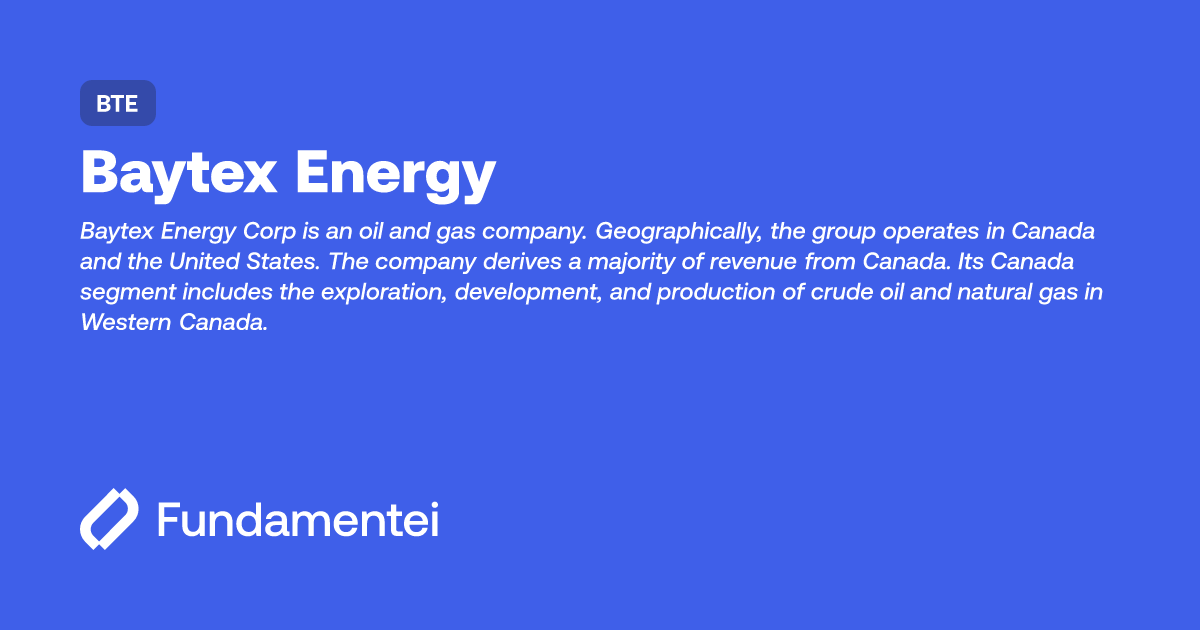 BTE

Baytex Energy

Baytex Energy Corp is an oil and gas company. Geographically, the group operates in Canada and the United States. The company derives a majority of revenue from Canada. Its Canada segment includes the exploration, development, and production of crude oil and natural gas in Western Canada.

Fundamentei